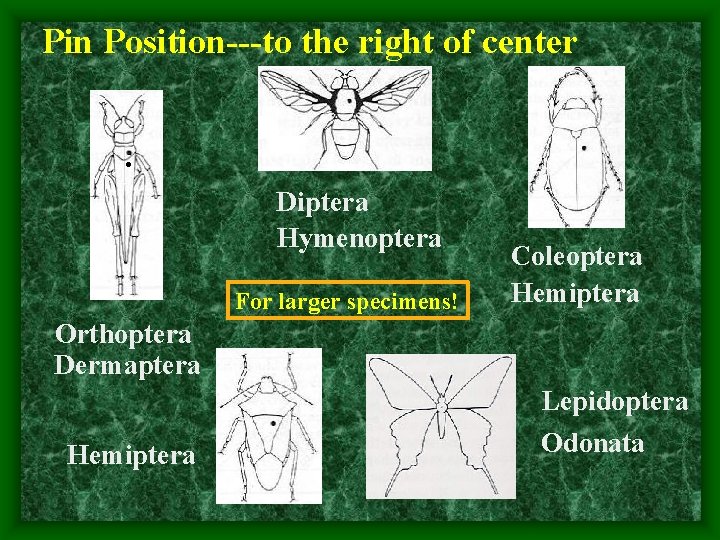 Pin Position---to the right of center

Diptera
Hymenoptera

Coleoptera
Hemiptera

For larger specimens!

Orthoptera
Dermaptera

Hemiptera

Lepidoptera
Odonata